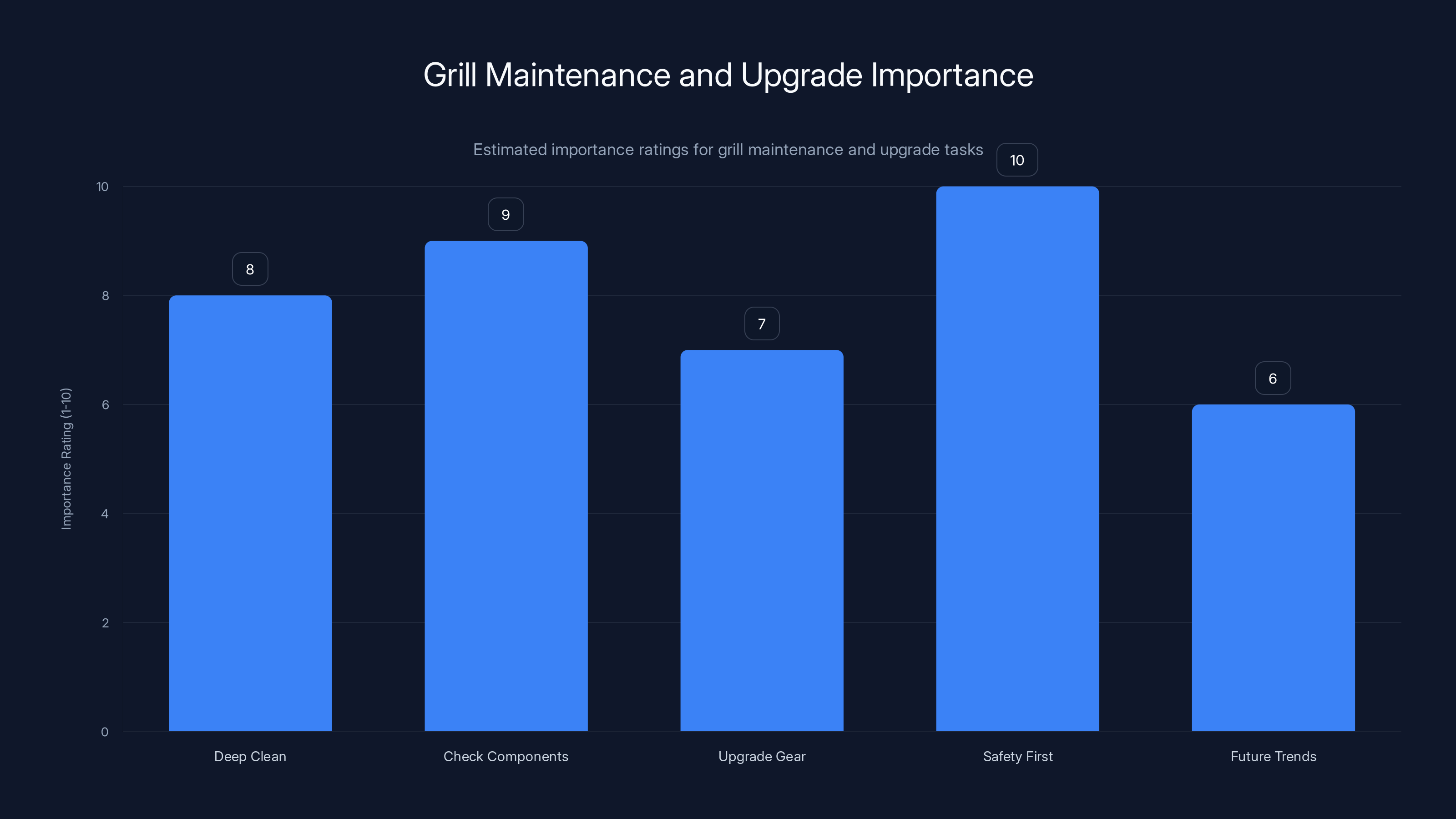 Grill Maintenance and Upgrade Importance

Estimated importance ratings for grill maintenance and upgrade tasks

Importance Rating (1-10)

10
8
6
4
2
0

8
9
7
10
6

Deep Clean
Check Components
Upgrade Gear
Safety First
Future Trends